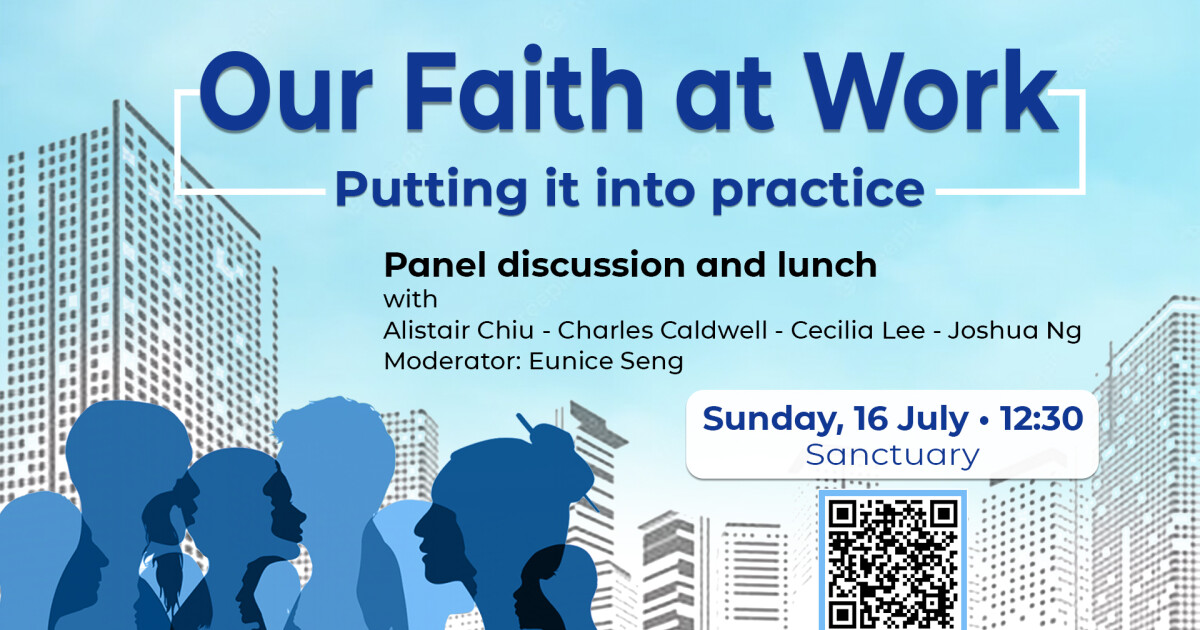 Our Faith at Work

Putting it into practice

Panel discussion and lunch
with
Alistair Chiu - Charles Caldwell - Cecilia Lee - Joshua Ng
Moderator: Eunice Seng

Sunday, 16 July • 12:30
Sanctuary